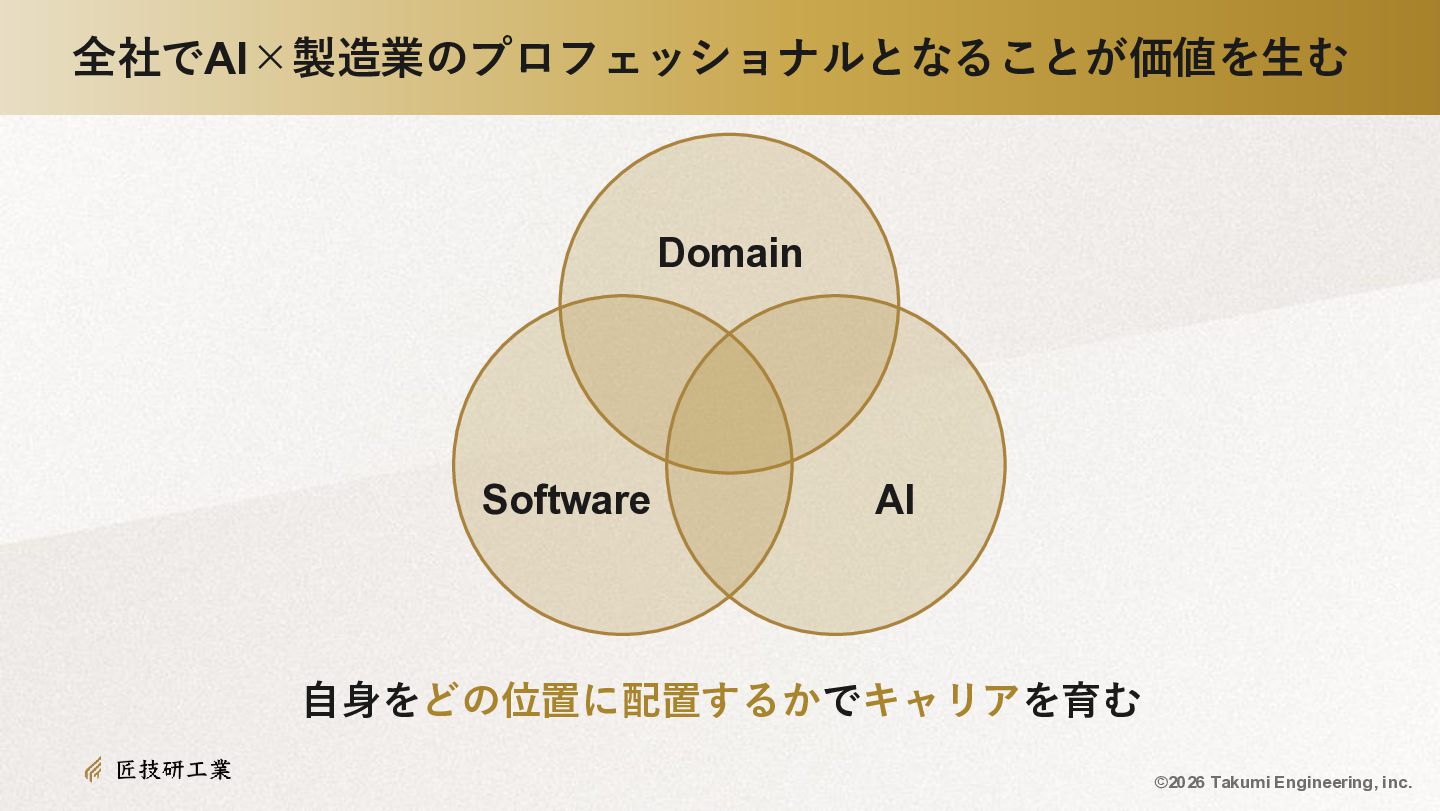 全社でAI×製造業のプロフェッショナルとなることが価値を生む

Domain

Software

AI

自身をどの位置に配置するかでキャリアを育む

匠技研工業

©2026 Takumi Engineering, inc.